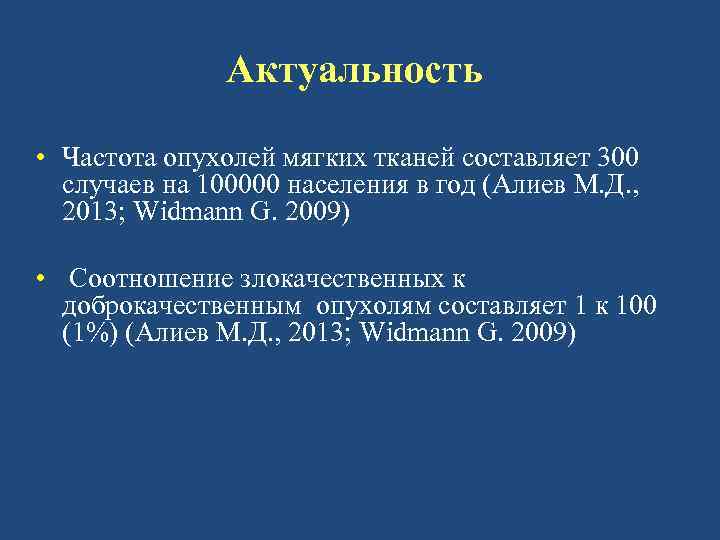 Актуальность

• Частота опухолей мягких тканей составляет 300 случаев на 100000 населения в год (Алиев М.Д., 2013; Widmann G. 2009)

• Соотношение злокачественных к доброкачественным опухолям составляет 1 к 100 (1%) (Алиев М.Д., 2013; Widmann G. 2009)